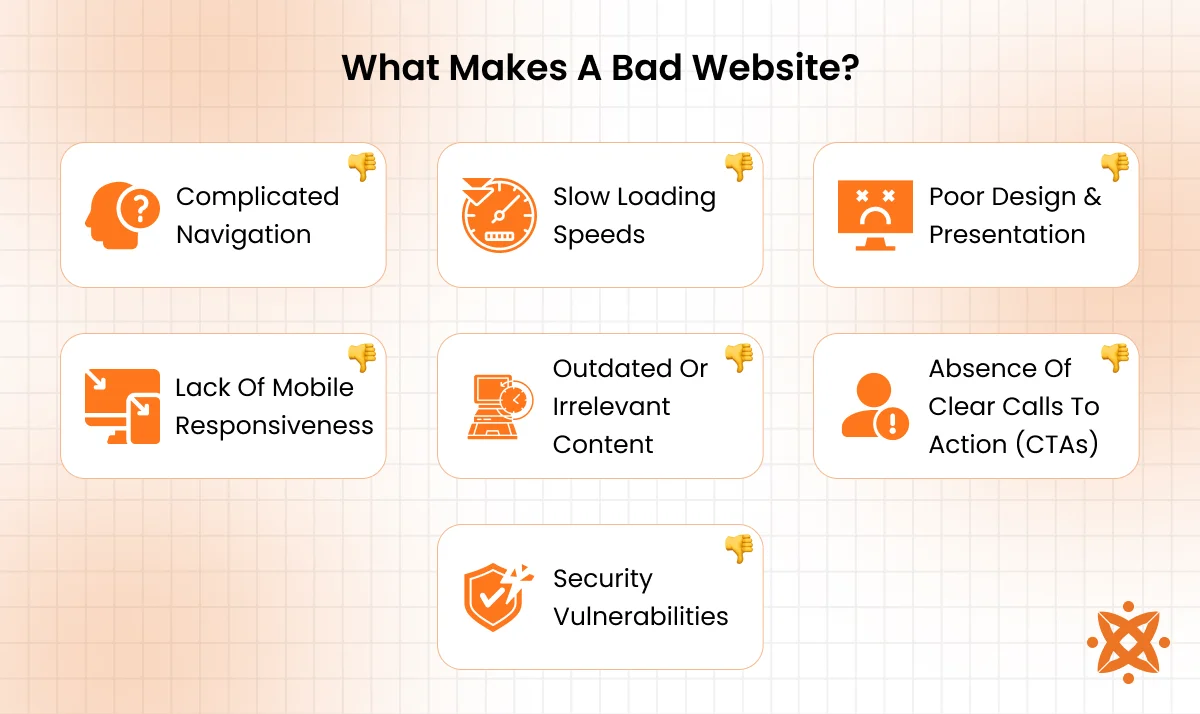 What Makes A Bad Website?

Complicated Navigation

Slow Loading Speeds

Poor Design & Presentation

Lack Of Mobile Responsiveness

Outdated Or Irrelevant Content

Absence Of Clear Calls To Action (CTAs)

Security Vulnerabilities